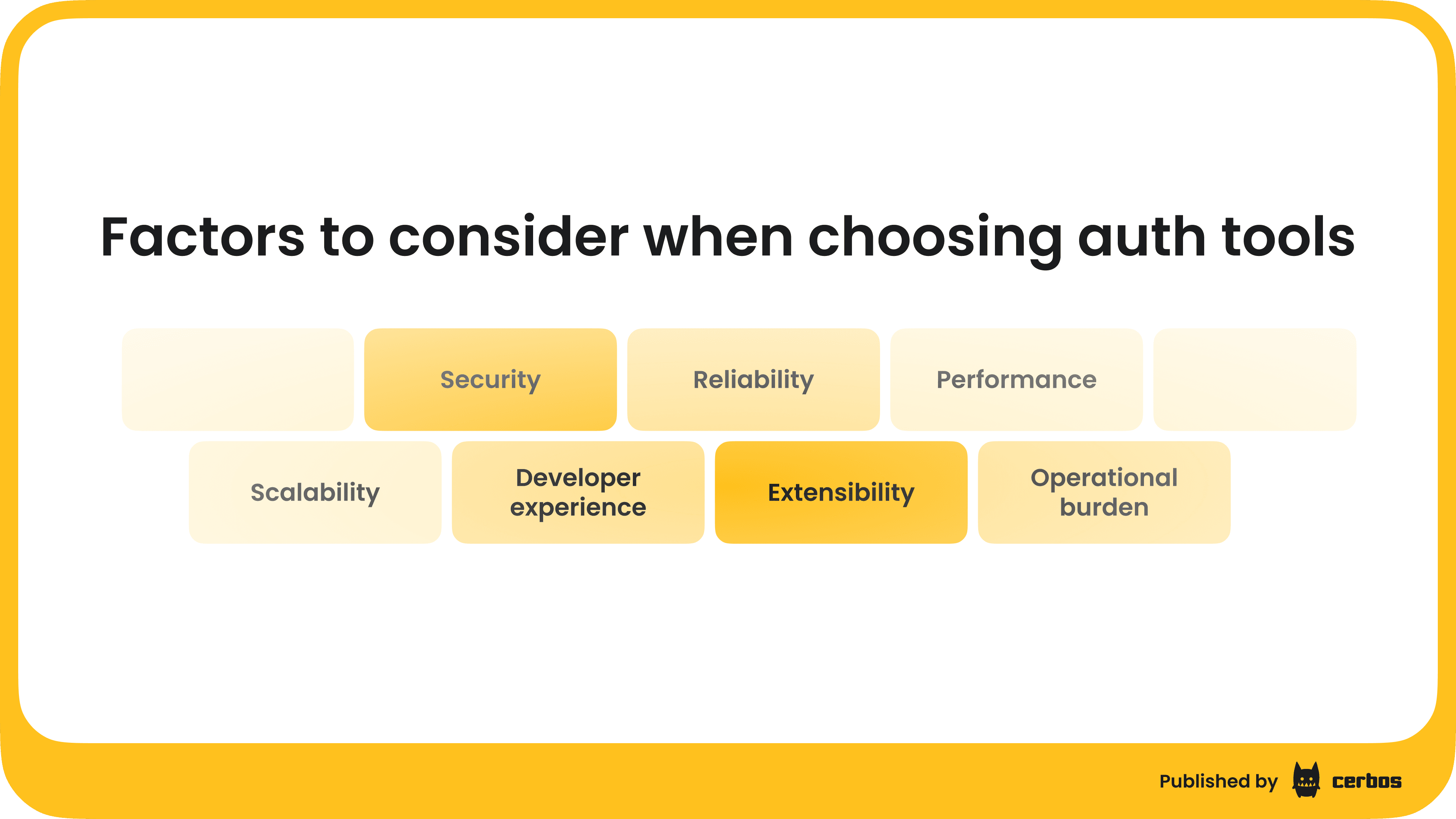 Factors to consider when choosing auth tools

Security

Reliability

Performance

Scalability

Developer experience

Extensibility

Operational burden

Published by cerbos